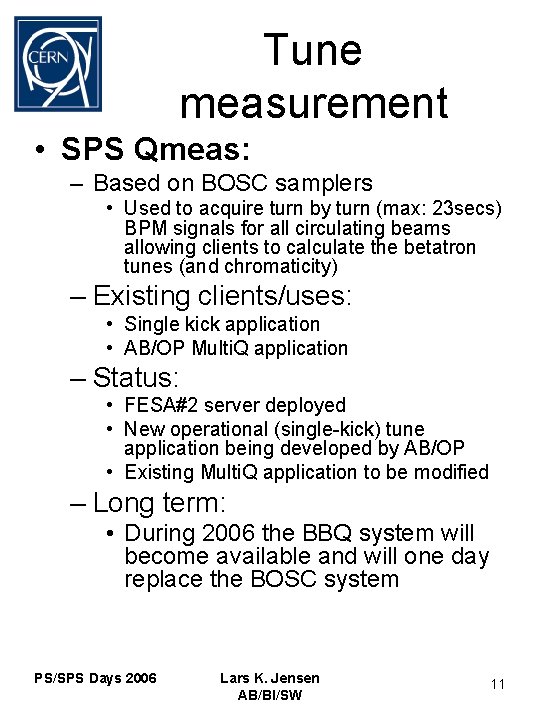 CERN

Tune measurement

• SPS Qmeas:
– Based on BOSC samplers
• Used to acquire turn by turn (max: 23secs) BPM signals for all circulating beams allowing clients to calculate the betatron tunes (and chromaticity)
– Existing clients/uses:
• Single kick application
• AB/OP MultiQ application
– Status:
• FESA#2 server deployed
• New operational (single-kick) tune application being developed by AB/OP
• Existing MultiQ application to be modified
– Long term:
• During 2006 the BBQ system will become available and will one day replace the BOSC system

PS/SPS Days 2006

Lars K. Jensen
AB/BI/SW

11